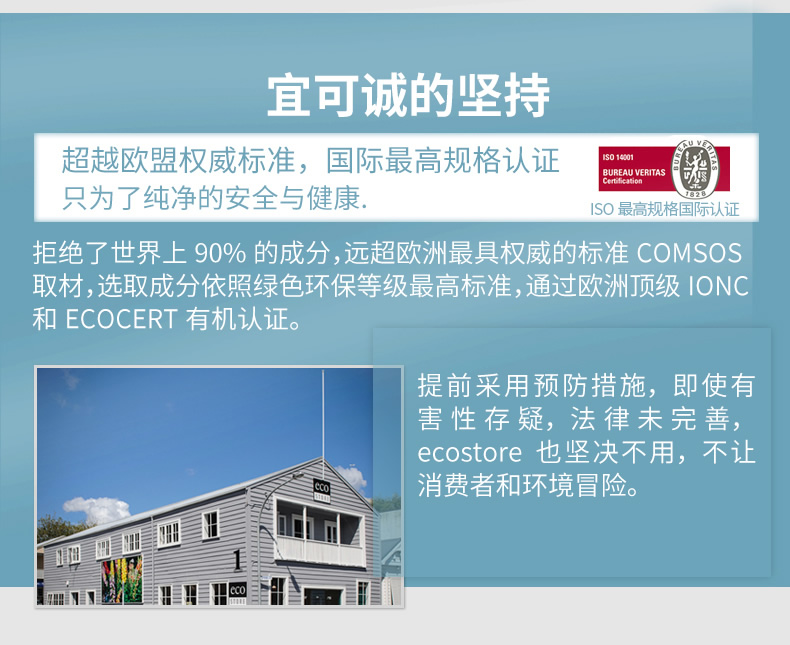 宜可诚的坚持

超越欧盟权威标准，国际最高规格认证
只为了纯净的安全与健康.

ISO 14001
BUREAU VERITAS
Certification
BUREAU VERITAS
1828
ISO 最高规格国际认证

拒绝了世界上 90% 的成分，远超欧洲最具权威的标准 COMSOS 取材，选取成分依照绿色环保等级最高标准，通过欧洲顶级 IONC 和 ECOCERT 有机认证。

提前采用预防措施，即使有害性存疑，法律未完善，ecostore 也坚决不用，不让消费者和环境冒险。

eco
STORE
1
eco
STORE